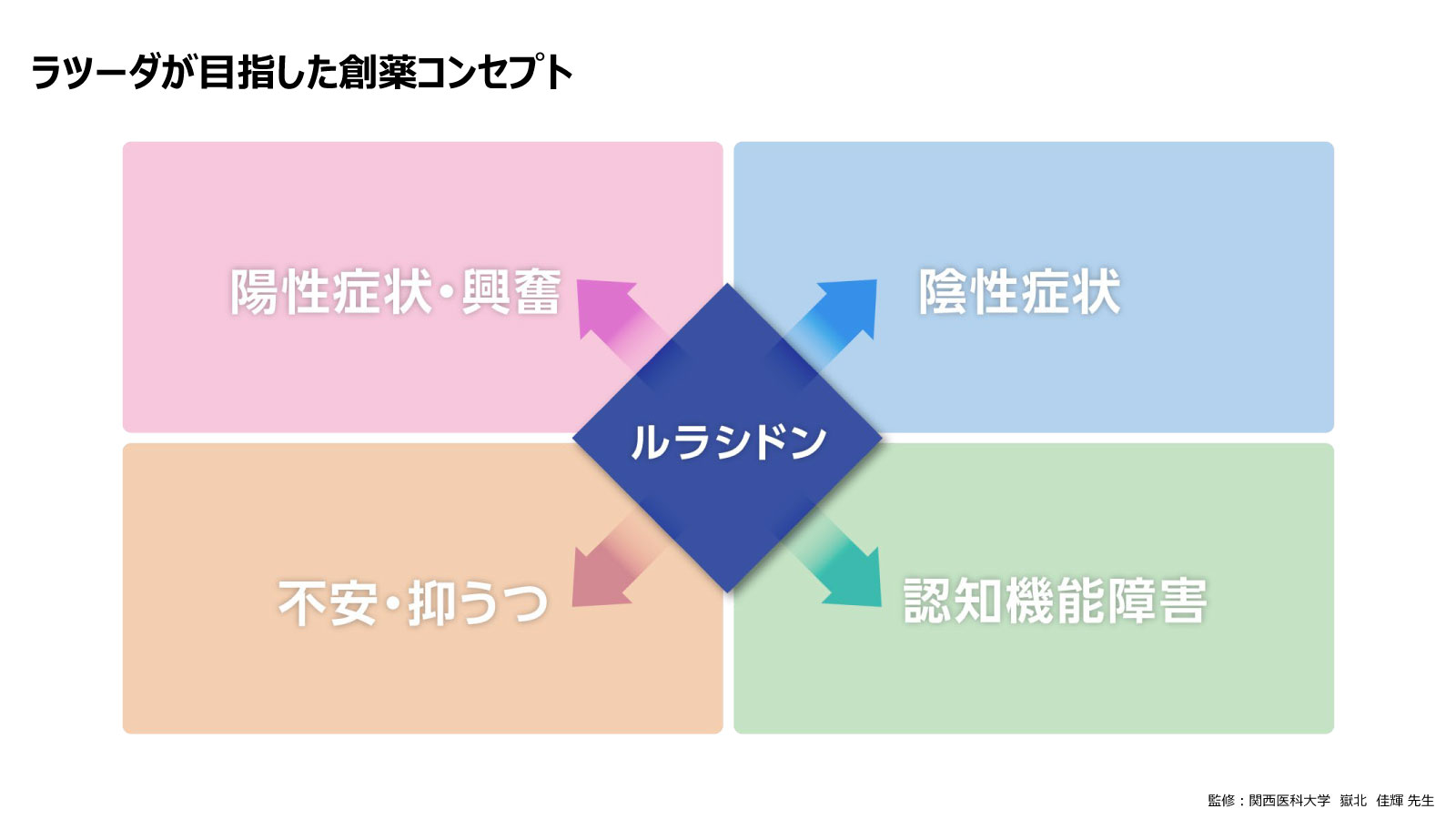 ラツーダが目指した創薬コンセプト

陽性症状・興奮

陰性症状

ルラシドン

不安・抑うつ

認知機能障害

監修：関西医科大学　嶽北　佳輝 先生